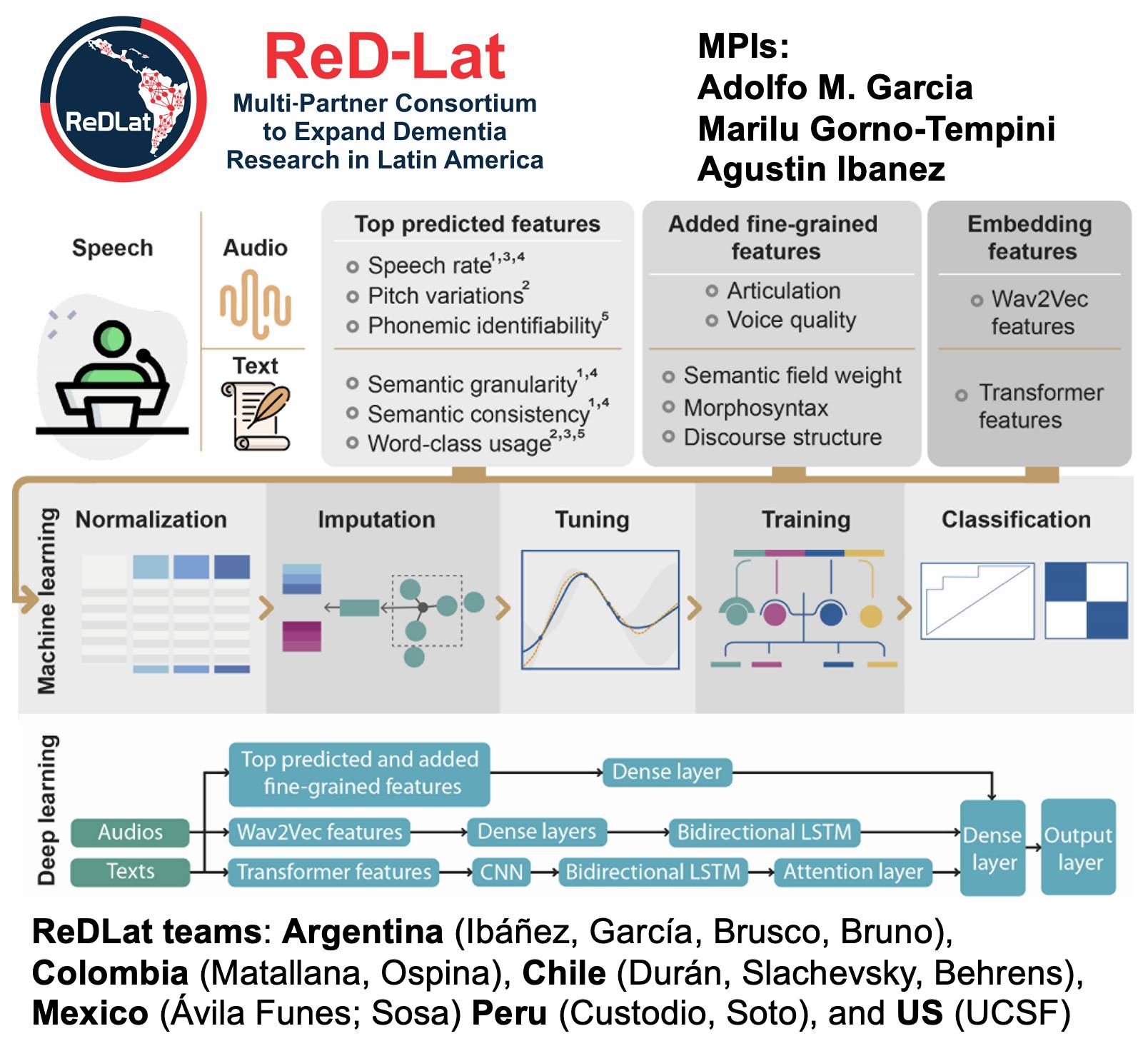 ReDLat

ReD-Lat
Multi-Partner Consortium to Expand Dementia Research in Latin America

MPIs:
Adolfo M. Garcia
Marilu Gorno-Tempini
Agustin Ibanez

Speech

Audio

Text

Top predicted features
Speech rate$^{1,3,4}$
Pitch variations$^{2}$
Phonemic identifiability$^{5}$
Semantic granularity$^{1,4}$
Semantic consistency$^{1,4}$
Word-class usage$^{2,3,5}$

Added fine-grained features
Articulation
Voice quality
Semantic field weight
Morphosyntax
Discourse structure

Embedding features
Wav2Vec features
Transformer features

Machine learning
Normalization
Imputation
Tuning
Training
Classification

Deep learning
Audios
Texts
Top predicted and added fine-grained features
Dense layer
Wav2Vec features
Dense layers
Bidirectional LSTM
Transformer features
CNN
Bidirectional LSTM
Attention layer
Dense layer
Output layer

ReDLat teams: Argentina (Ibáñez, García, Brusco, Bruno), Colombia (Matallana, Ospina), Chile (Durán, Slachevsky, Behrens), Mexico (Ávila Funes; Sosa) Peru (Custodio, Soto), and US (UCSF)